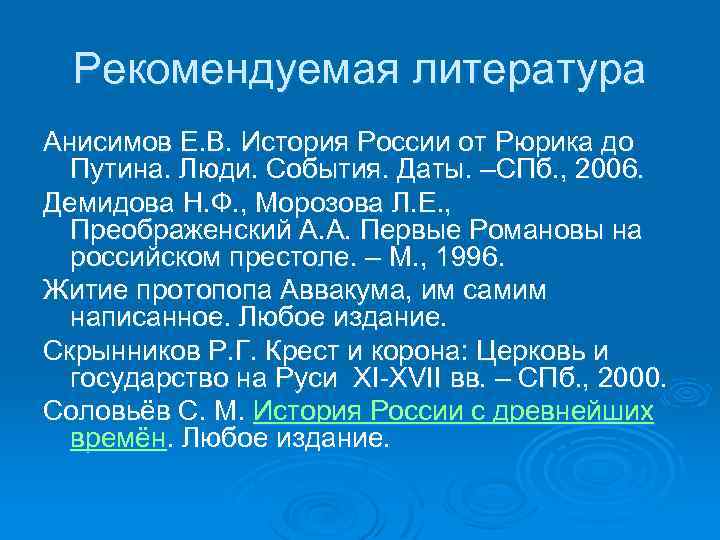 Рекомендуемая литература

Анисимов Е.В. История России от Рюрика до Путина. Люди. События. Даты. –СПб., 2006.

Демидова Н.Ф., Морозова Л.Е., Преображенский А.А. Первые Романовы на российском престоле. – М., 1996.

Житие протопопа Аввакума, им самим написанное. Любое издание.

Скрынников Р.Г. Крест и корона: Церковь и государство на Руси XI-XVII вв. – СПб., 2000.

Соловьёв С. М. История России с древнейших времён. Любое издание.